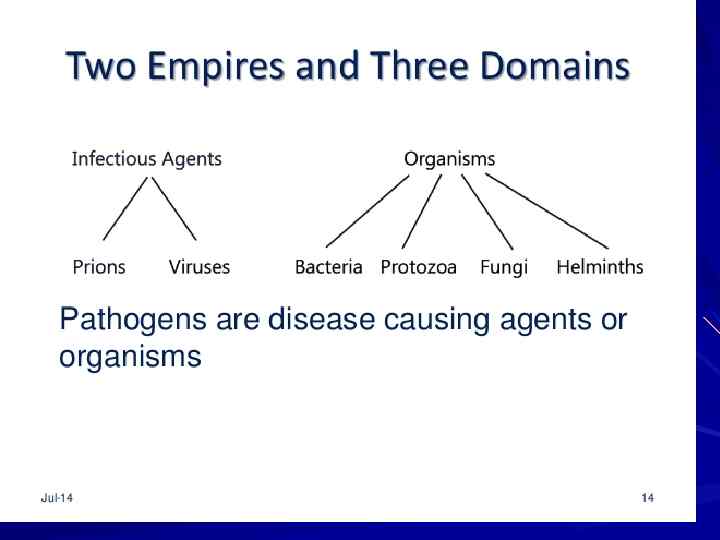 Two Empires and Three Domains

Infectious Agents

Prions Viruses

Organisms

Bacteria Protozoa Fungi Helminths

Pathogens are disease causing agents or organisms

Jul-14

14